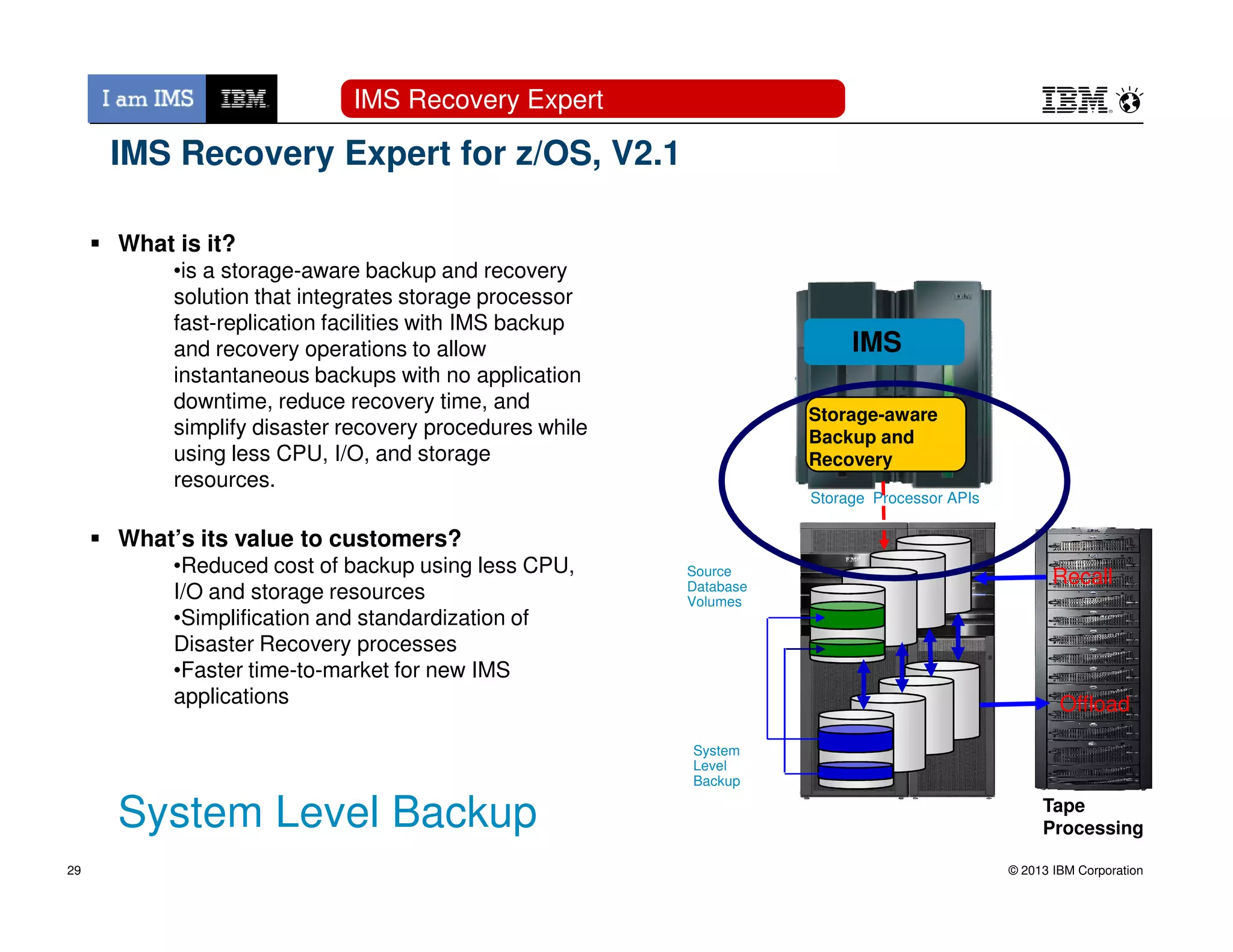 I am IMS IBM

IMS Recovery Expert

IBM

IMS Recovery Expert for z/OS, V2.1

▪ What is it?

•is a storage-aware backup and recovery solution that integrates storage processor fast-replication facilities with IMS backup and recovery operations to allow instantaneous backups with no application downtime, reduce recovery time, and simplify disaster recovery procedures while using less CPU, I/O, and storage resources.

▪ What's its value to customers?

•Reduced cost of backup using less CPU, I/O and storage resources
•Simplification and standardization of Disaster Recovery processes
•Faster time-to-market for new IMS applications

System Level Backup

IMS

Storage-aware Backup and Recovery

Storage Processor APIs

Source Database Volumes

System Level Backup

Recall

Offload

Tape Processing

29

© 2013 IBM Corporation